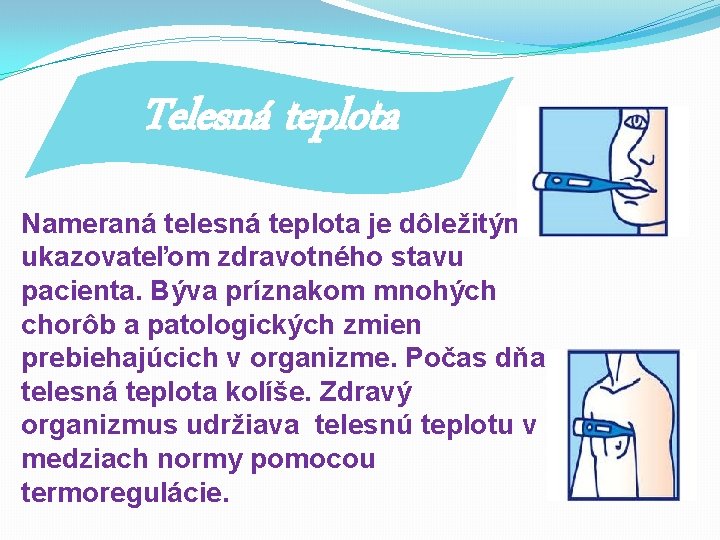 Telesná teplota

Nameraná telesná teplota je dôležitýn ukazovateľom zdravotného stavu pacienta. Býva príznakom mnohých chorôb a patologických zmien prebiehajúcich v organizme. Počas dňa telesná teplota kolíše. Zdravý organizmus udržiava telesnú teplotu v medziach normy pomocou termoregulácie.